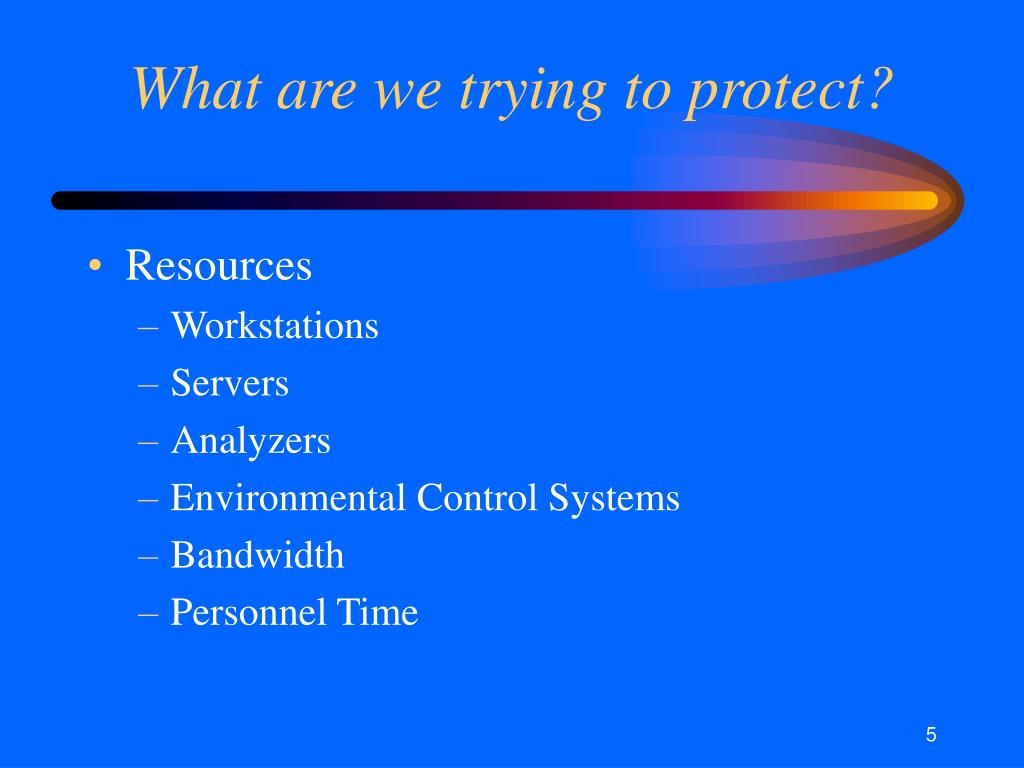 What are we trying to protect?

• Resources
– Workstations
– Servers
– Analyzers
– Environmental Control Systems
– Bandwidth
– Personnel Time

5